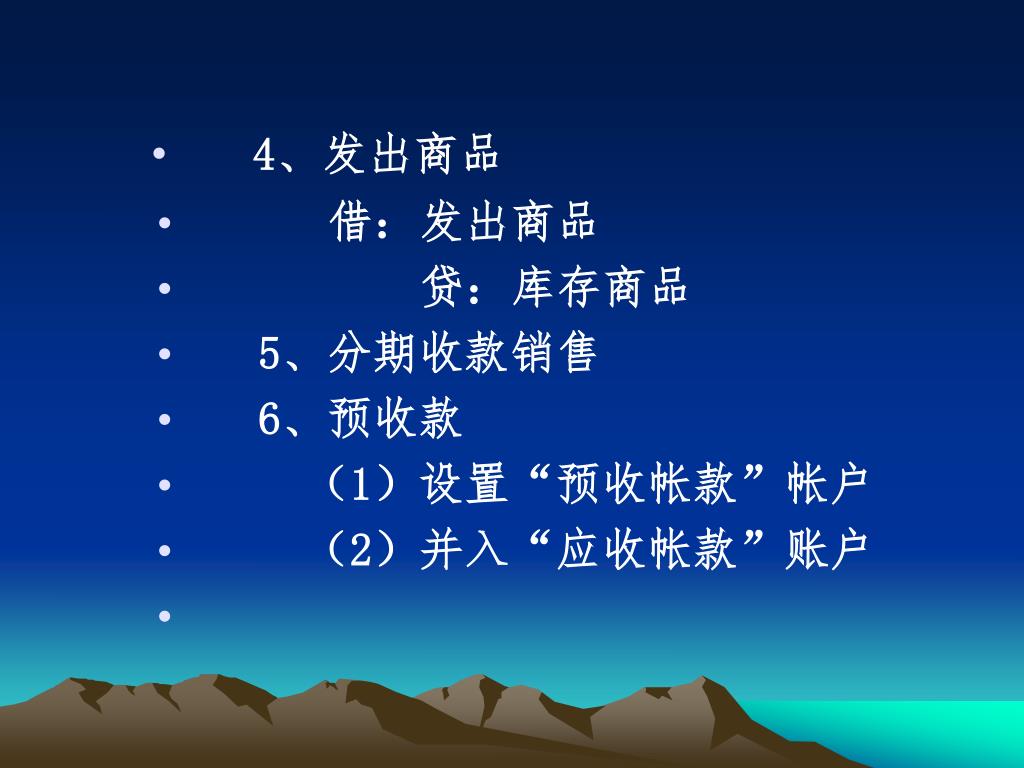 • 4、发出商品
• 借：发出商品
• 贷：库存商品
• 5、分期收款销售
• 6、预收款
• （1）设置“预收帐款”帐户
• （2）并入“应收帐款”账户
•